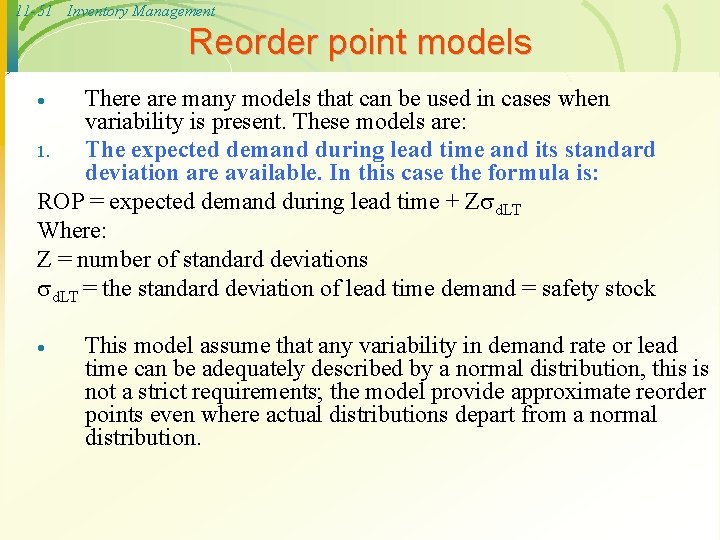 11-51 Inventory Management

Reorder point models

• There are many models that can be used in cases when variability is present. These models are:

1. The expected demand during lead time and its standard deviation are available. In this case the formula is:

ROP = expected demand during lead time + $Z\sigma_{dLT}$

Where:

Z = number of standard deviations

$\sigma_{dLT}$ = the standard deviation of lead time demand = safety stock

• This model assume that any variability in demand rate or lead time can be adequately described by a normal distribution, this is not a strict requirements; the model provide approximate reorder points even where actual distributions depart from a normal distribution.